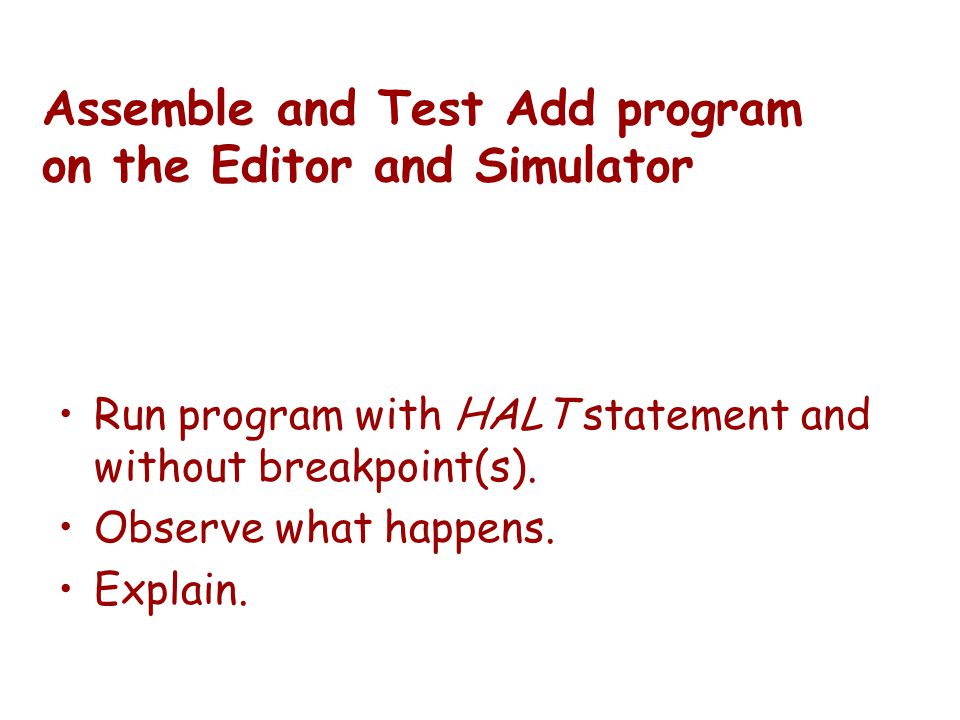 Assemble and Test Add program on the Editor and Simulator

• Run program with HALT statement and without breakpoint(s).
• Observe what happens.
• Explain.